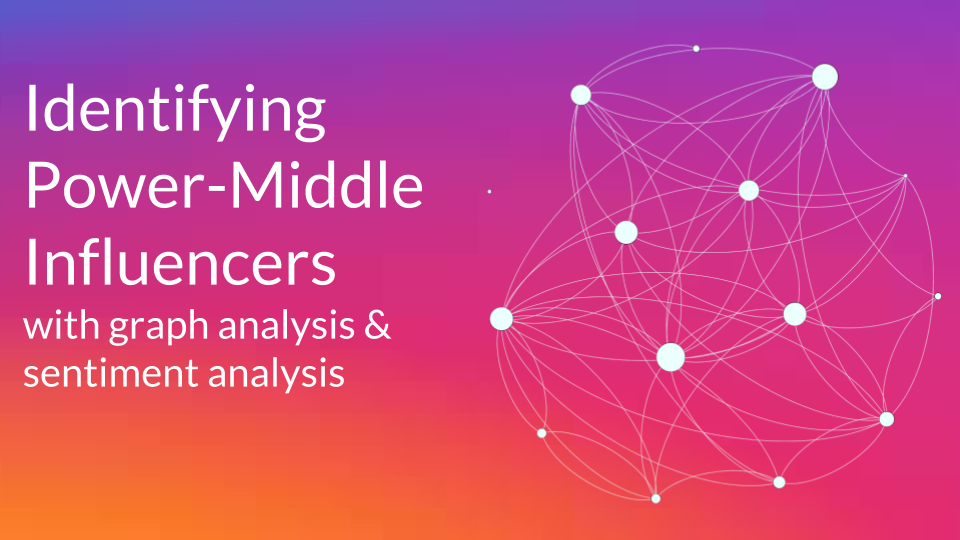 Identifying Power-Middle Influencers

with graph analysis & sentiment analysis